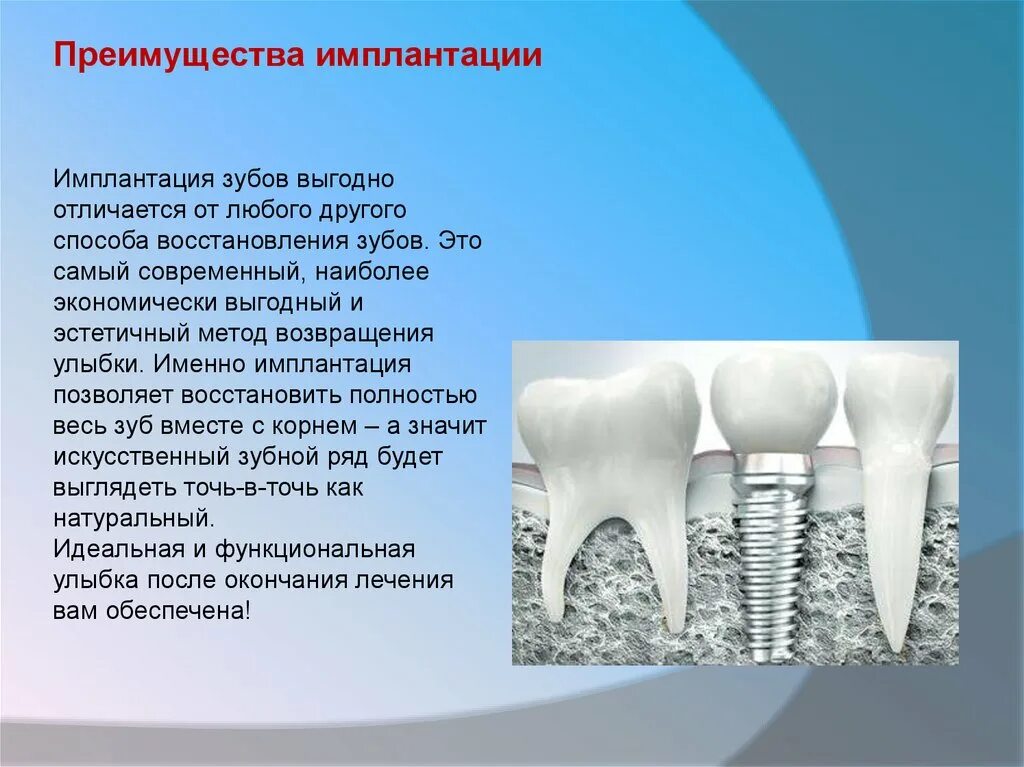 Преимущества имплантации

Имплантация зубов выгодно отличается от любого другого способа восстановления зубов. Это самый современный, наиболее экономически выгодный и эстетичный метод возвращения улыбки. Именно имплантация позволяет восстановить полностью весь зуб вместе с корнем – а значит искусственный зубной ряд будет выглядеть точь-в-точь как натуральный.
Идеальная и функциональная улыбка после окончания лечения вам обеспечена!